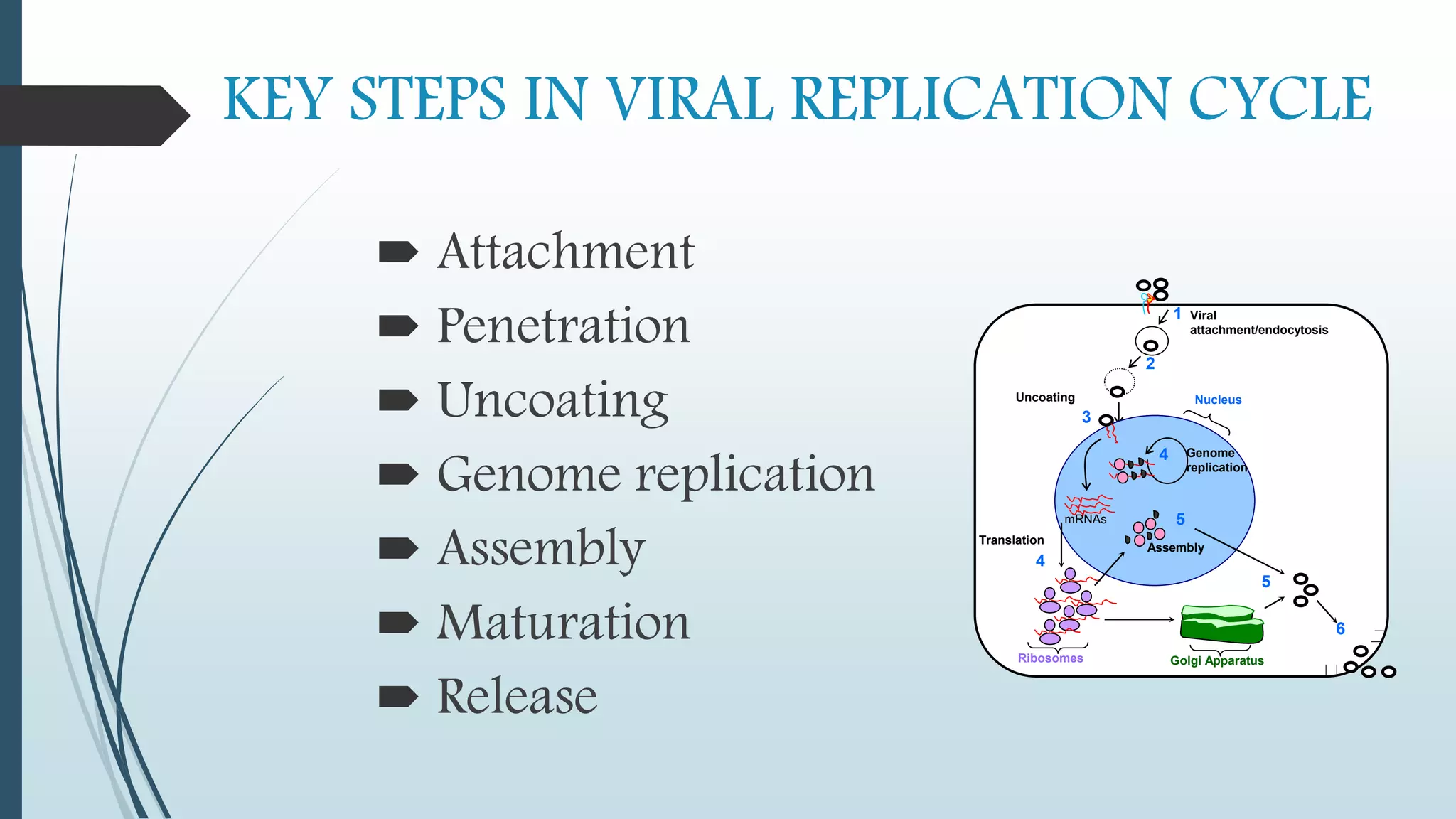 KEY STEPS IN VIRAL REPLICATION CYCLE

Attachment
Penetration
Uncoating
Genome replication
Assembly
Maturation
Release

1 Viral attachment/endocytosis
2
Uncoating
3
Nucleus
4 Genome replication
mRNAs
5
Assembly
Translation
4
5
6
Ribosomes
Golgi Apparatus